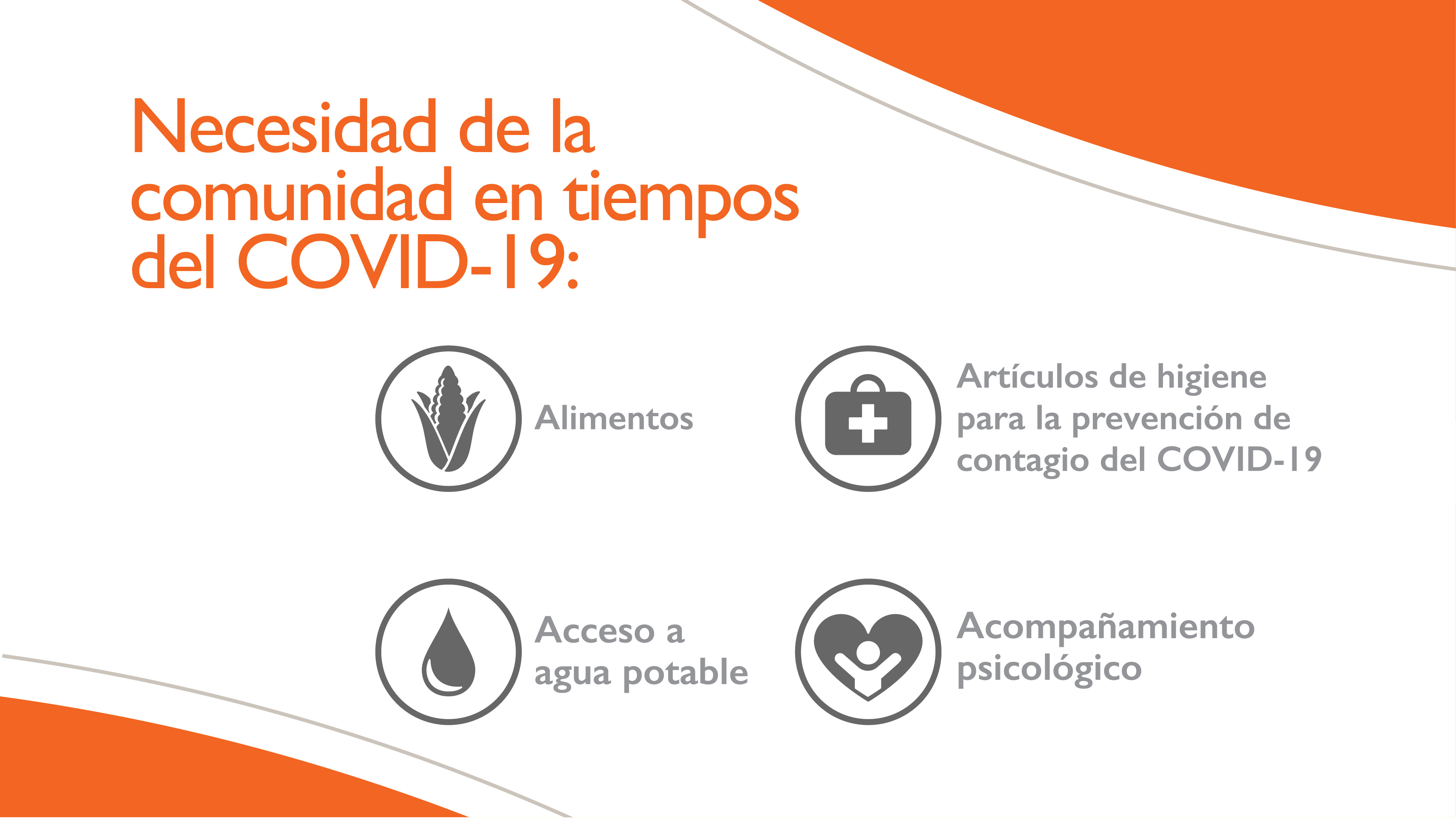 Necesidad de la comunidad en tiempos del COVID-19:

Alimentos

Artículos de higiene para la prevención de contagio del COVID-19

Acceso a agua potable

Acompañamiento psicológico